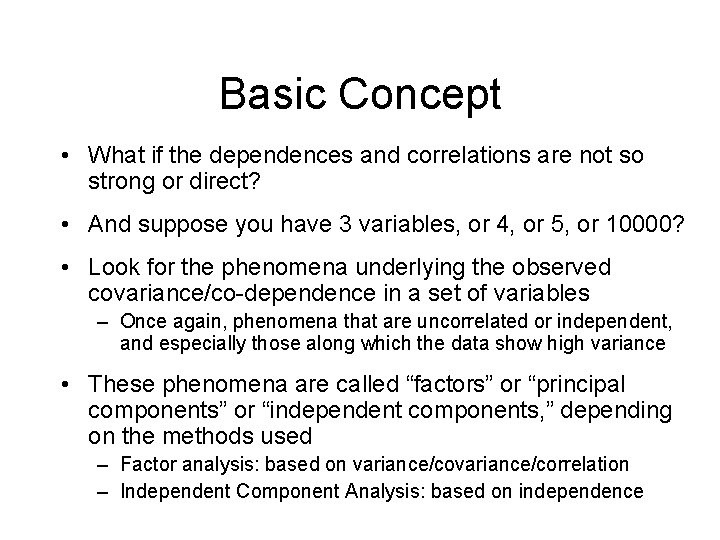 Basic Concept

• What if the dependences and correlations are not so strong or direct?

• And suppose you have 3 variables, or 4, or 5, or 10000?

• Look for the phenomena underlying the observed covariance/co-dependence in a set of variables
– Once again, phenomena that are uncorrelated or independent, and especially those along which the data show high variance

• These phenomena are called “factors” or “principal components” or “independent components,” depending on the methods used
– Factor analysis: based on variance/covariance/correlation
– Independent Component Analysis: based on independence